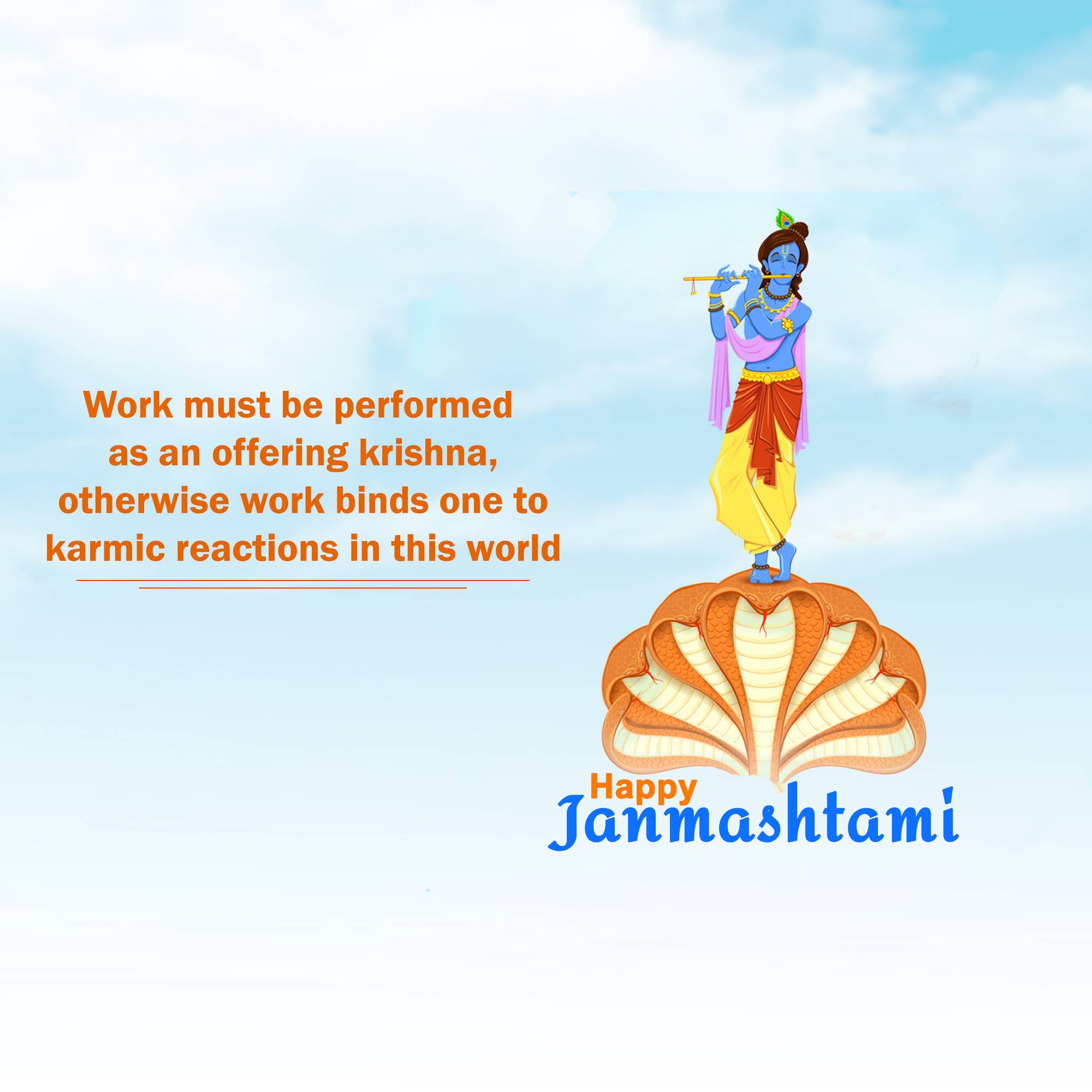 Work must be performed as an offering krishna, otherwise work binds one to karmic reactions in this world

Happy
Janmashtami